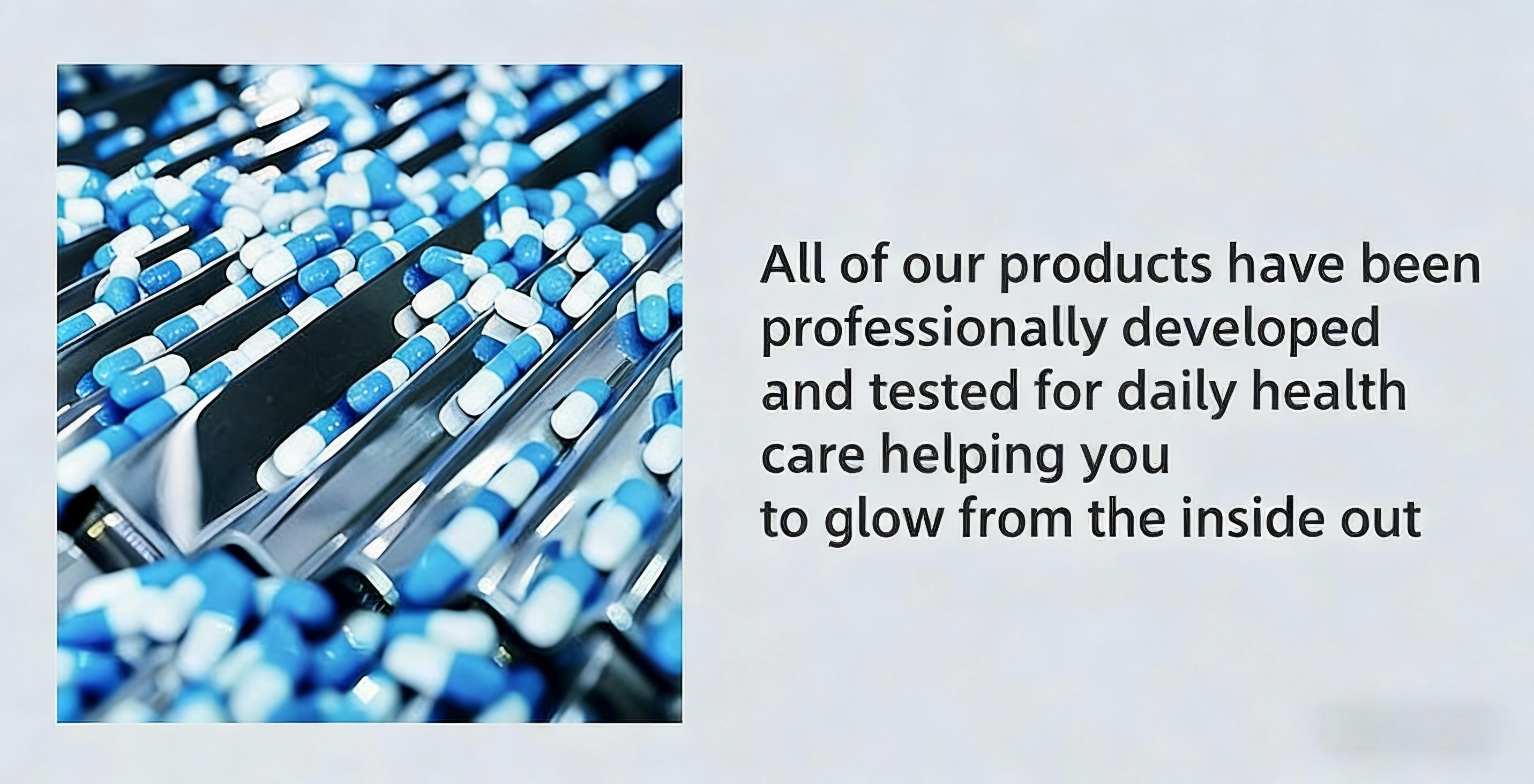 All of our products have been professionally developed and tested for daily health care helping you to glow from the inside out